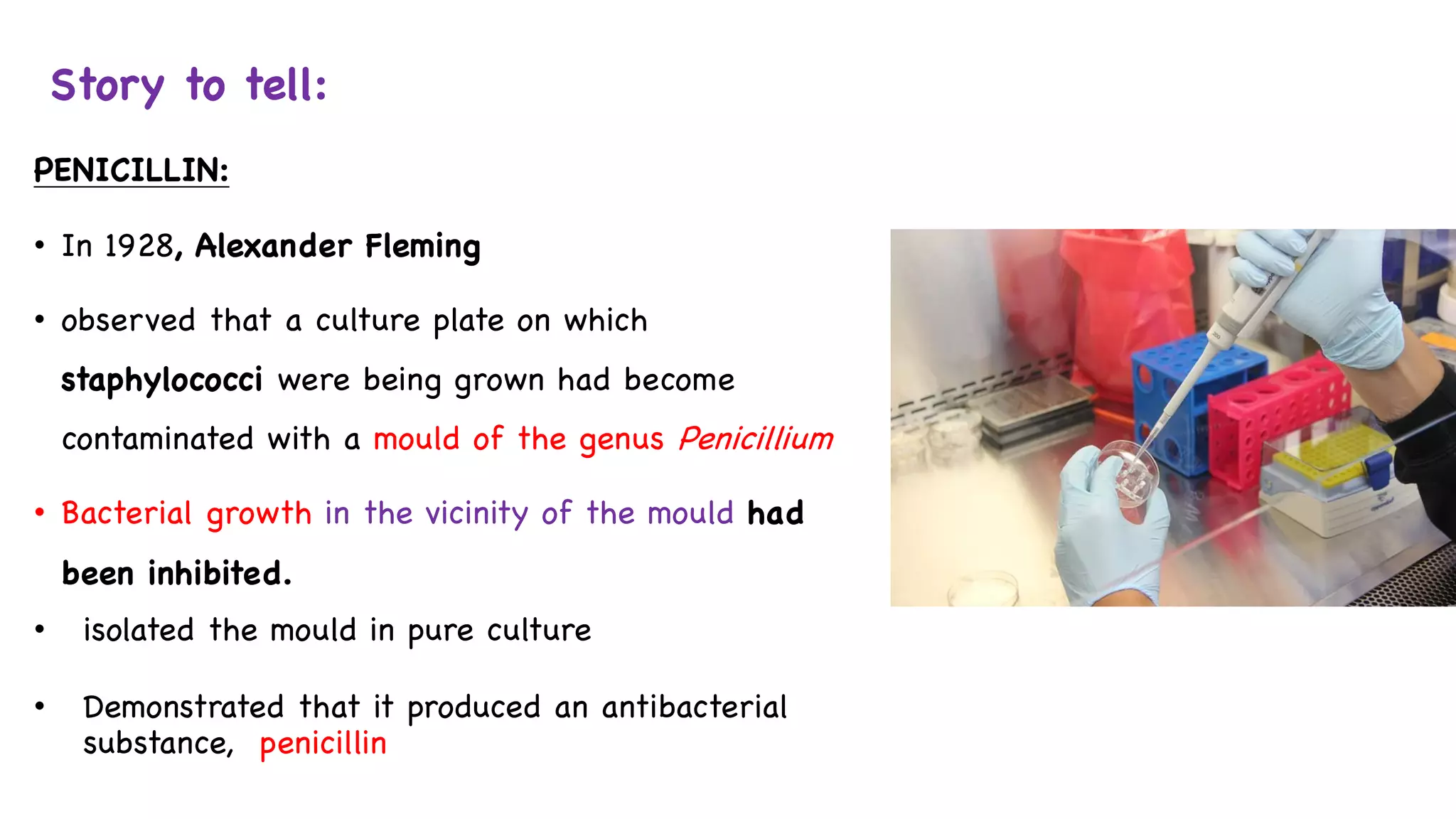 Story to tell:

PENICILLIN:

• In 1928, Alexander Fleming

• observed that a culture plate on which staphylococci were being grown had become contaminated with a mould of the genus Penicillium

• Bacterial growth in the vicinity of the mould had been inhibited.

• isolated the mould in pure culture

• Demonstrated that it produced an antibacterial substance, penicillin